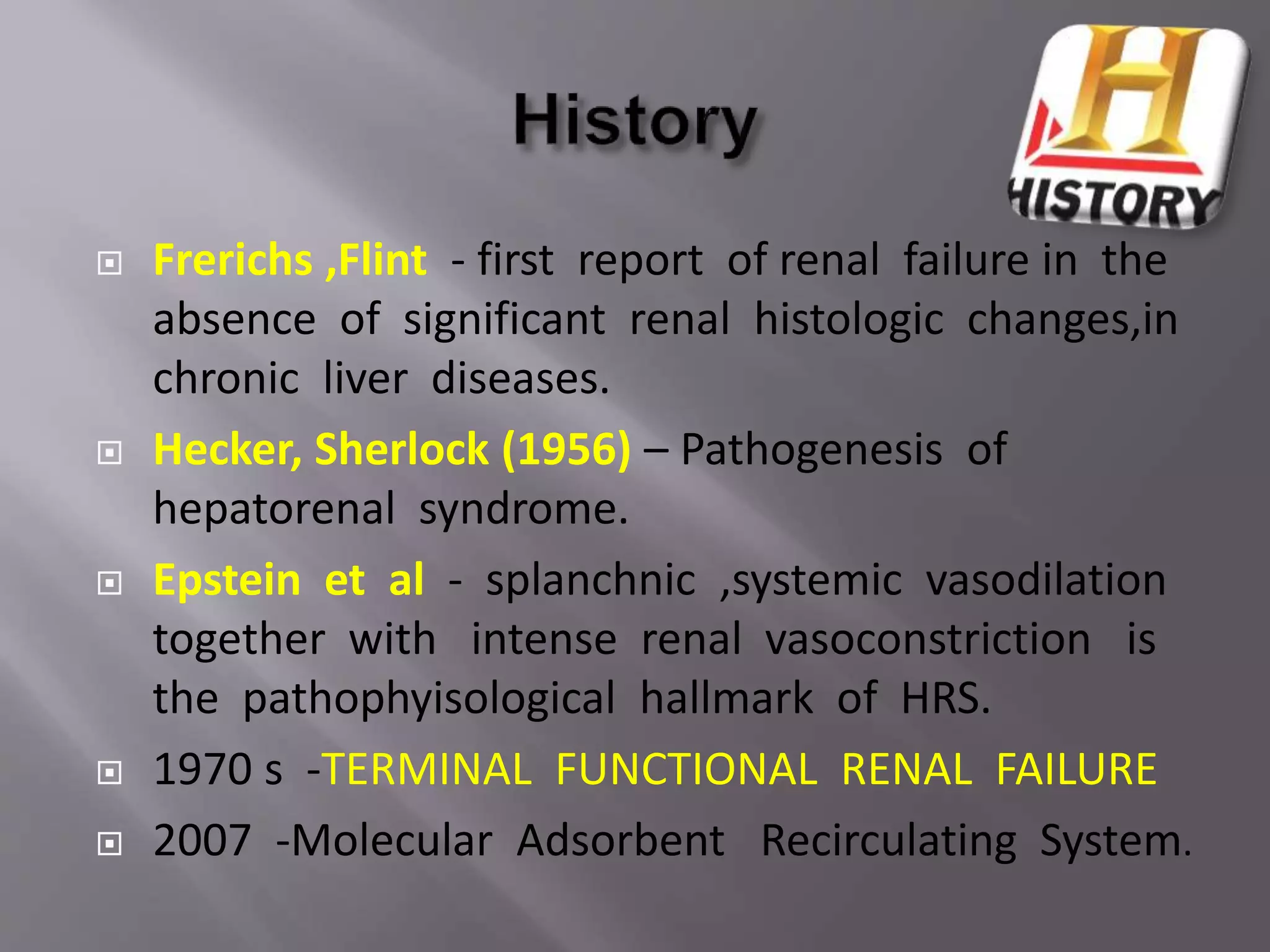 History

H
HISTORY

Frerichs ,Flint - first report of renal failure in the absence of significant renal histologic changes,in chronic liver diseases.

Hecker, Sherlock (1956) – Pathogenesis of hepatorenal syndrome.

Epstein et al - splanchnic ,systemic vasodilation together with intense renal vasoconstriction is the pathophyisological hallmark of HRS.

1970 s -TERMINAL FUNCTIONAL RENAL FAILURE

2007 -Molecular Adsorbent Recirculating System.